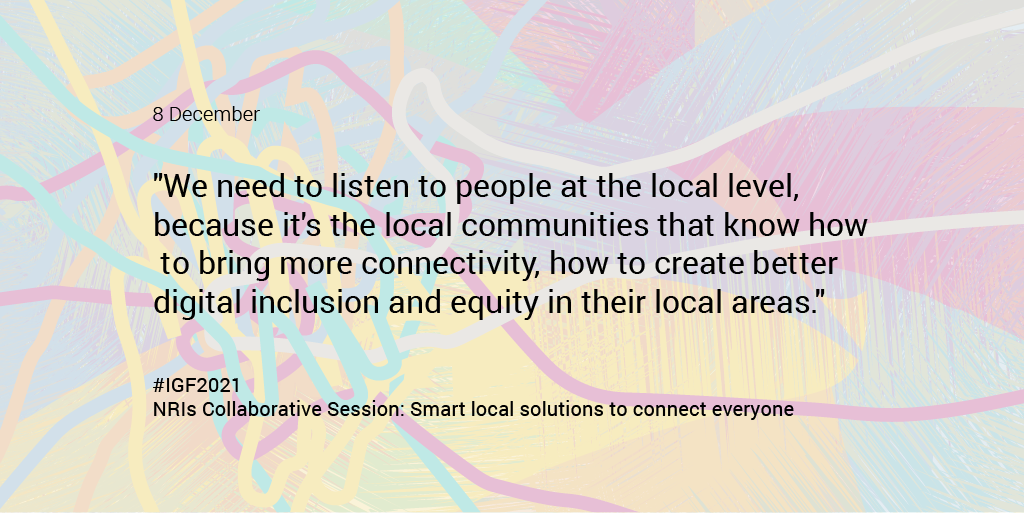 8 December

"We need to listen to people at the local level, because it's the local communities that know how to bring more connectivity, how to create better digital inclusion and equity in their local areas."

#IGF2021
NRIs Collaborative Session: Smart local solutions to connect everyone